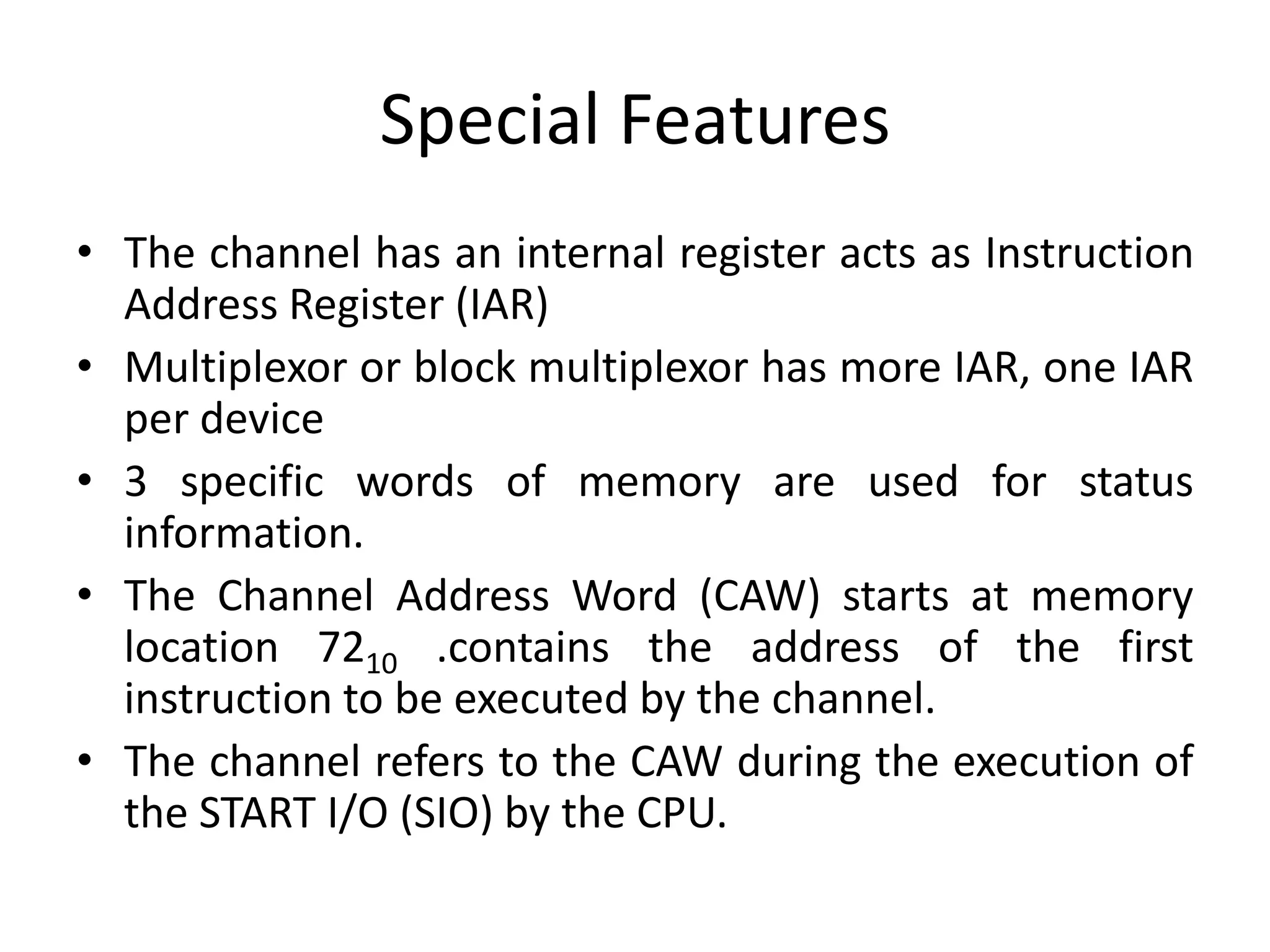 Special Features

• The channel has an internal register acts as Instruction Address Register (IAR)
• Multiplexor or block multiplexor has more IAR, one IAR per device
• 3 specific words of memory are used for status information.
• The Channel Address Word (CAW) starts at memory location $72_{10}$ .contains the address of the first instruction to be executed by the channel.
• The channel refers to the CAW during the execution of the START I/O (SIO) by the CPU.